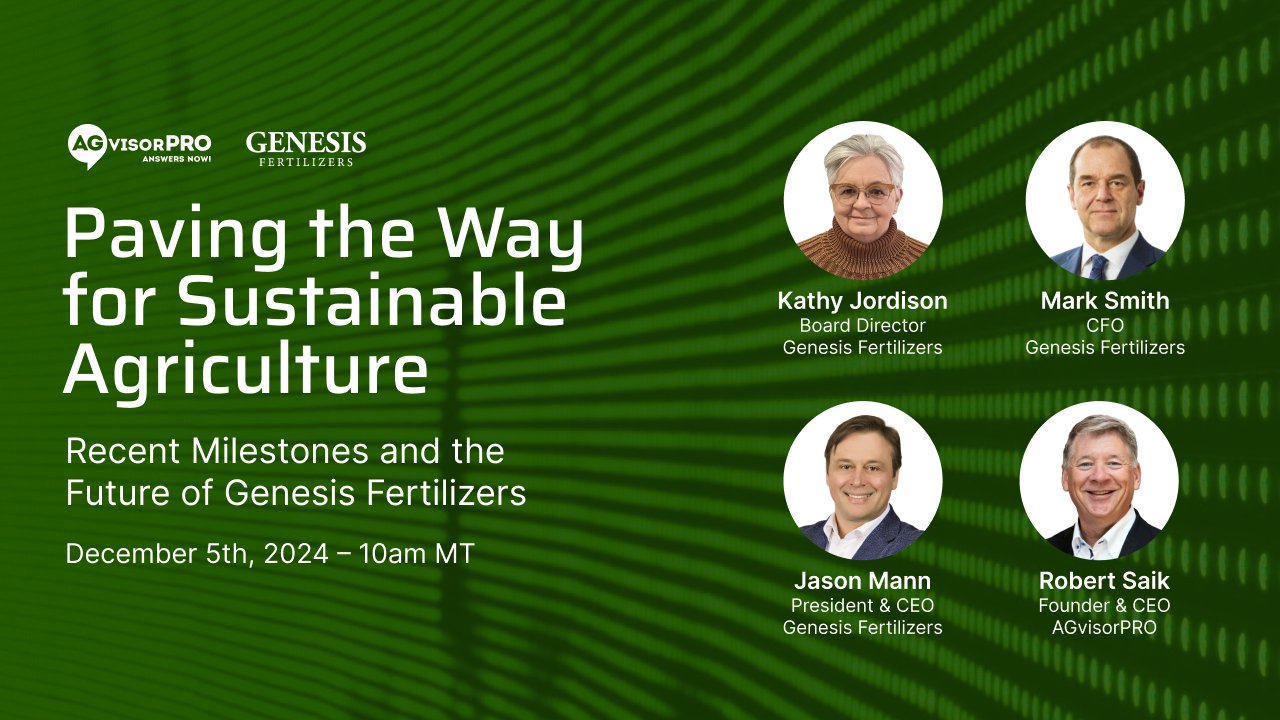 AGvisorPRO
ANSWERS NOW!

GENESIS
FERTILIZERS

Paving the Way for Sustainable Agriculture

Recent Milestones and the Future of Genesis Fertilizers

December 5th, 2024 – 10am MT

Kathy Jordison
Board Director
Genesis Fertilizers

Mark Smith
CFO
Genesis Fertilizers

Jason Mann
President & CEO
Genesis Fertilizers

Robert Saik
Founder & CEO
AGvisorPRO